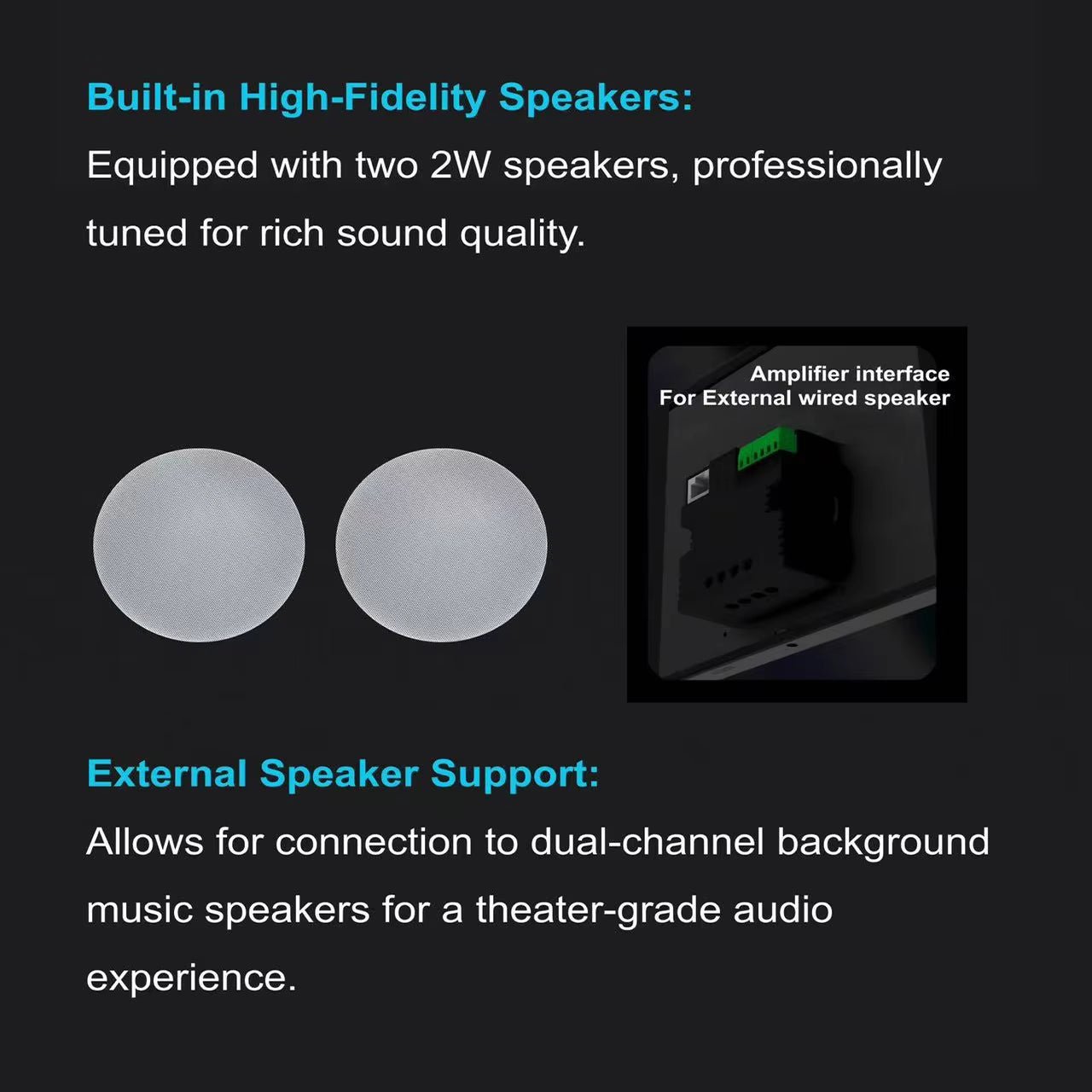 Built-in High-Fidelity Speakers:
Equipped with two 2W speakers, professionally tuned for rich sound quality.

Amplifier interface
For External wired speaker

External Speaker Support:
Allows for connection to dual-channel background music speakers for a theater-grade audio experience.